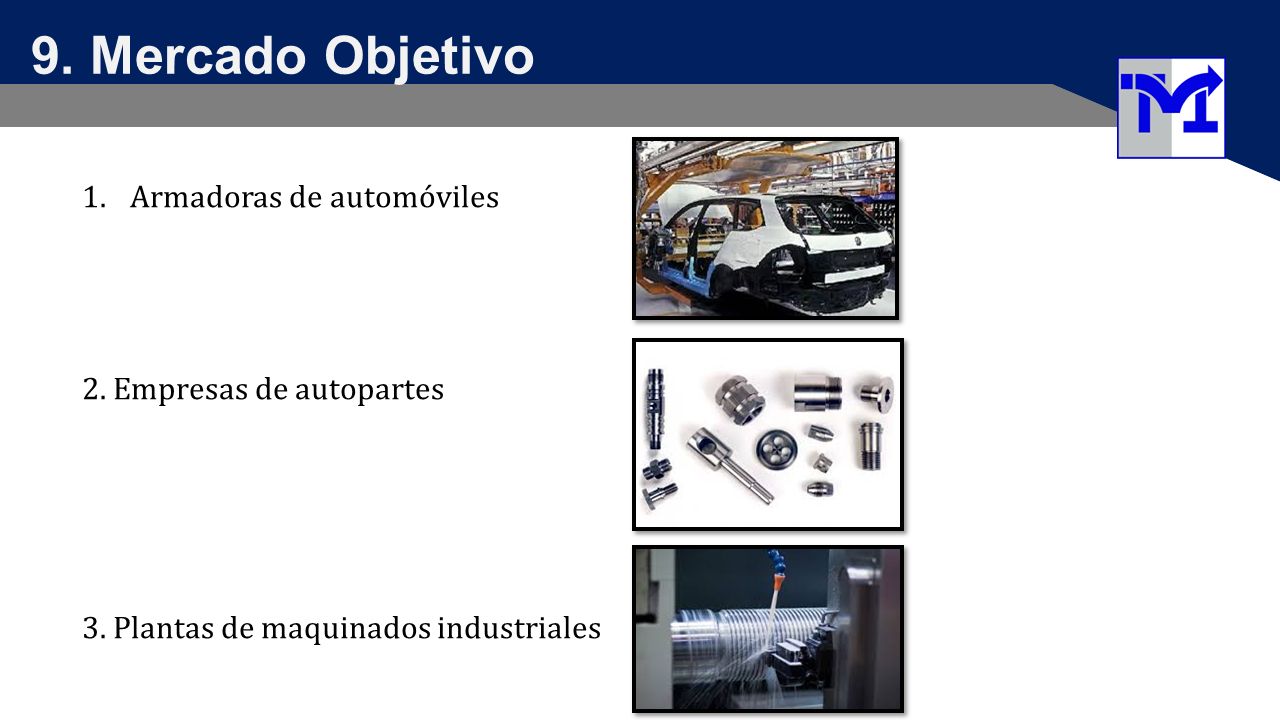 9. Mercado Objetivo

1. Armadoras de automóviles

2. Empresas de autopartes

3. Plantas de maquinados industriales